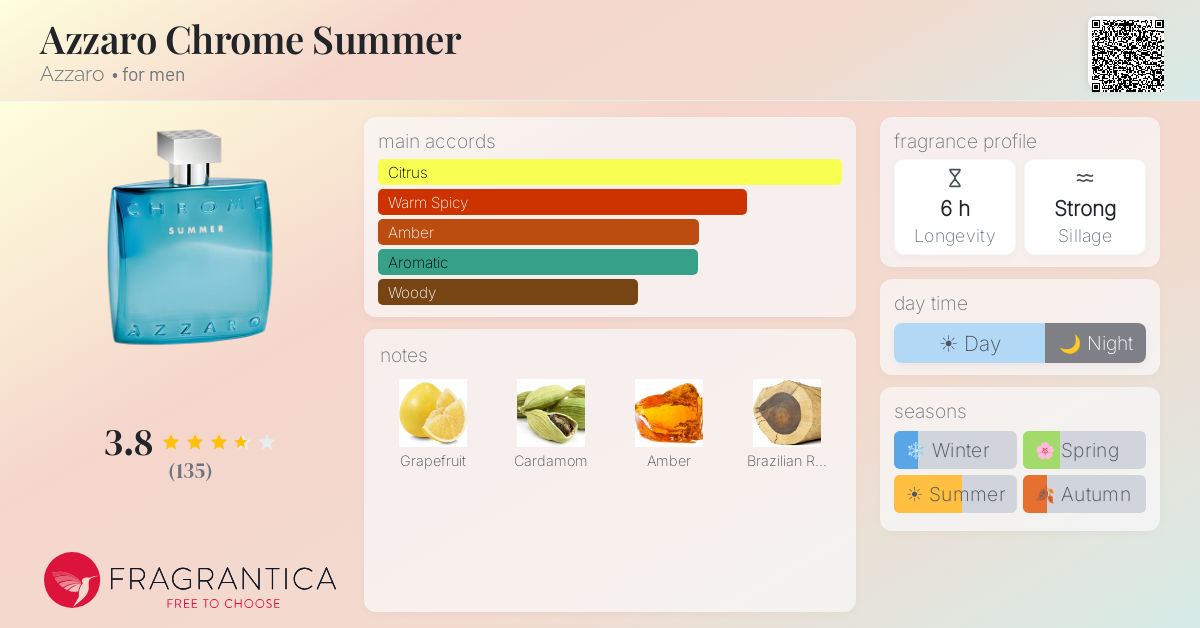 Azzaro Chrome Summer
Azzaro • for men

CHROME
SUMMER
AZZARO

3.8
(135)

FRAGRANTICA
FREE TO CHOOSE

main accords
Citrus
Warm Spicy
Amber
Aromatic
Woody

notes
Grapefruit
Cardamom
Amber
Brazilian R...

fragrance profile
6 h
Longevity
Strong
Sillage

day time
Day
Night

seasons
Winter
Spring
Summer
Autumn